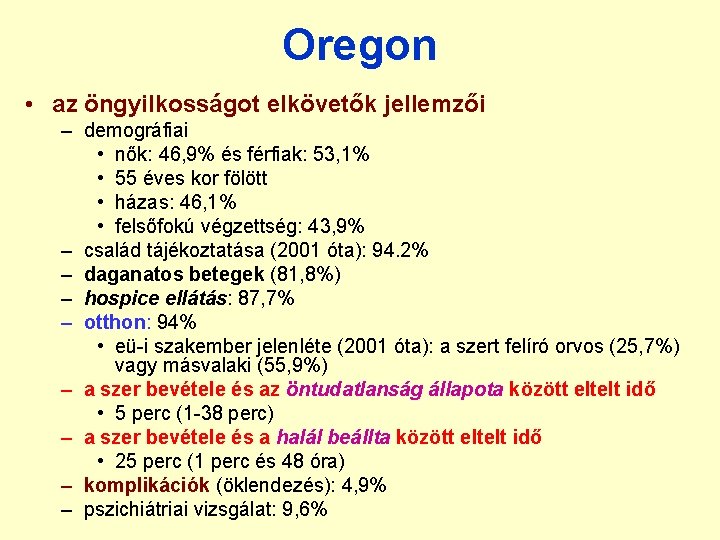 Oregon

• az öngyilkosságot elkövetők jellemzői
– demográfiai
• nők: 46,9% és férfiak: 53,1%
• 55 éves kor fölött
• házas: 46,1%
• felsőfokú végzettség: 43,9%
– család tájékoztatása (2001 óta): 94.2%
– daganatos betegek (81,8%)
– hospice ellátás: 87,7%
– otthon: 94%
• eü-i szakember jelenléte (2001 óta): a szert felíró orvos (25,7%) vagy másvalaki (55,9%)
– a szer bevétele és az öntudatlanság állapota között eltelt idő
• 5 perc (1-38 perc)
– a szer bevétele és a halál beállta között eltelt idő
• 25 perc (1 perc és 48 óra)
– komplikációk (öklendezés): 4,9%
– pszichiátriai vizsgálat: 9,6%